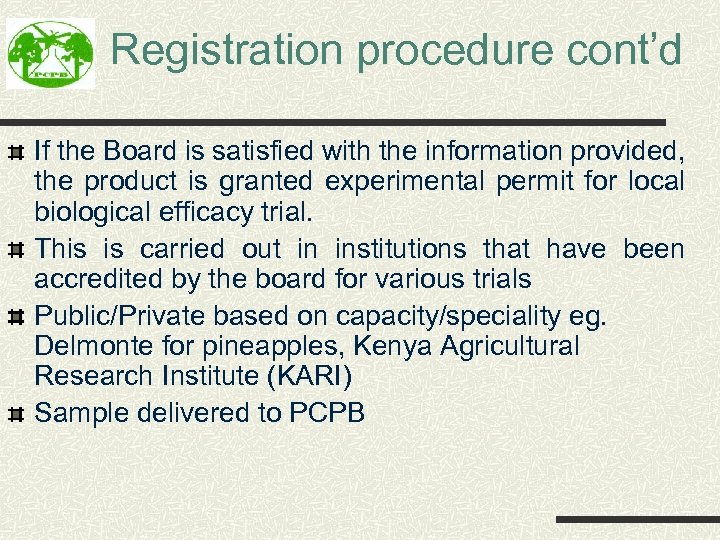 PCPB

Registration procedure cont'd

If the Board is satisfied with the information provided, the product is granted experimental permit for local biological efficacy trial.

This is carried out in institutions that have been accredited by the board for various trials

Public/Private based on capacity/speciality eg. Delmonte for pineapples, Kenya Agricultural Research Institute (KARI)

Sample delivered to PCPB